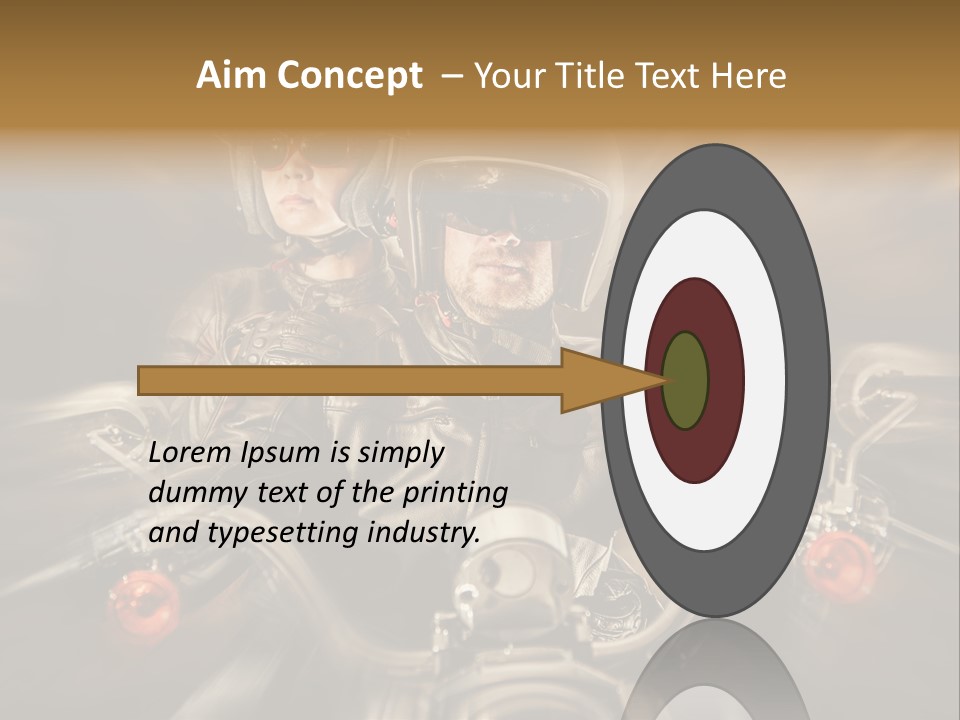 Aim Concept – Your Title Text Here

Lorem Ipsum is simply dummy text of the printing and typesetting industry.